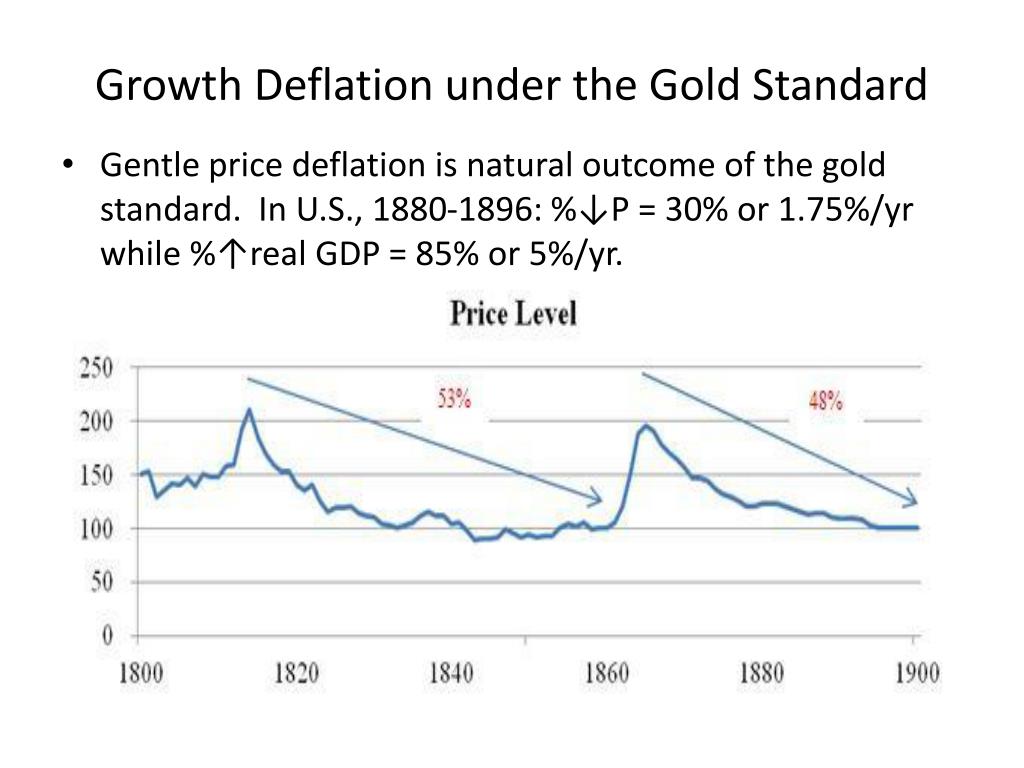 Growth Deflation under the Gold Standard

• Gentle price deflation is natural outcome of the gold standard. In U.S., 1880-1896: %↓P = 30% or 1.75%/yr while %↑real GDP = 85% or 5%/yr.

Price Level

250
200
150
100
50
0

53%

48%

1800 1820 1840 1860 1880 1900